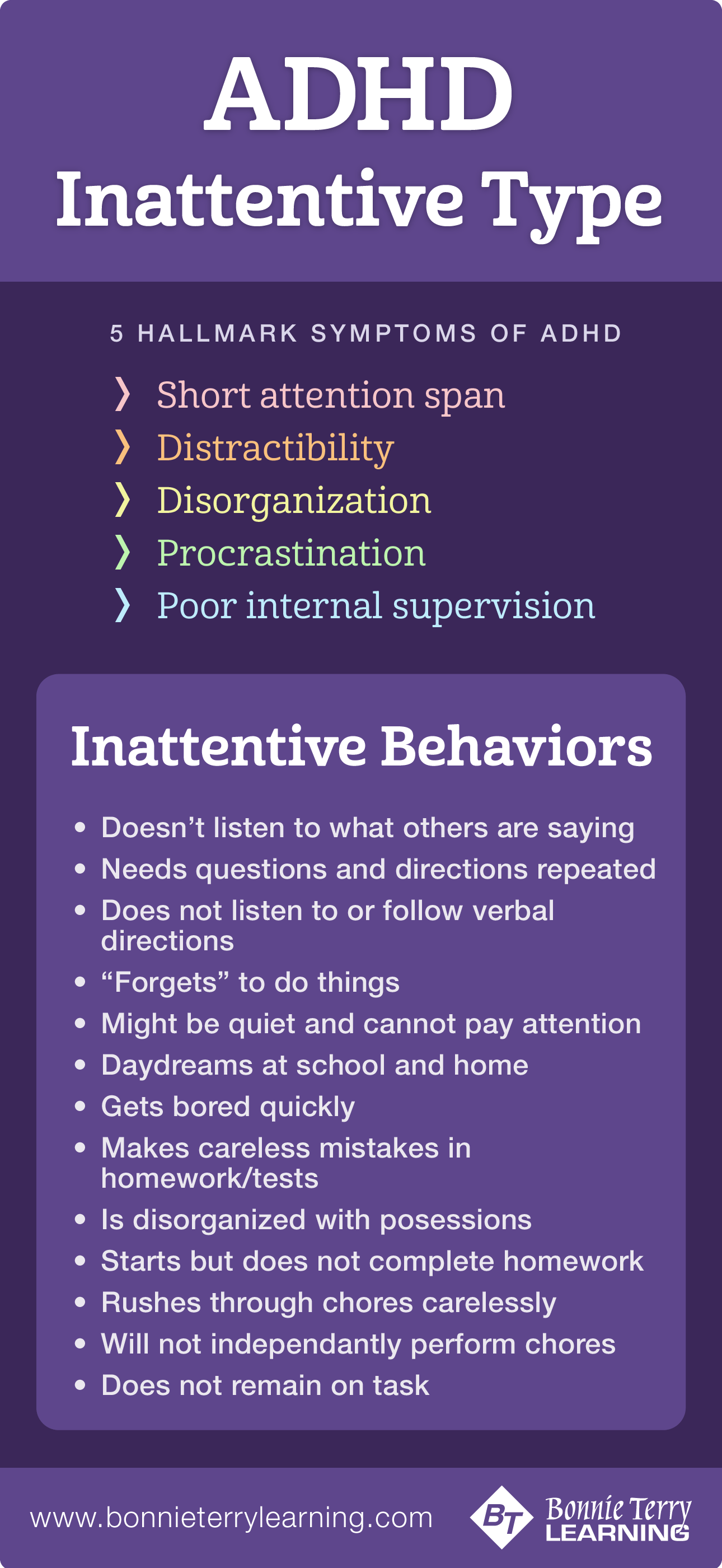 ADHD
Inattentive Type

5 HALLMARK SYMPTOMS OF ADHD

❭ Short attention span
❭ Distractibility
❭ Disorganization
❭ Procrastination
❭ Poor internal supervision

Inattentive Behaviors

• Doesn't listen to what others are saying
• Needs questions and directions repeated
• Does not listen to or follow verbal directions
• "Forgets" to do things
• Might be quiet and cannot pay attention
• Daydreams at school and home
• Gets bored quickly
• Makes careless mistakes in homework/tests
• Is disorganized with posessions
• Starts but does not complete homework
• Rushes through chores carelessly
• Will not independantly perform chores
• Does not remain on task

www.bonnieterrylearning.com

BT Bonnie Terry LEARNING